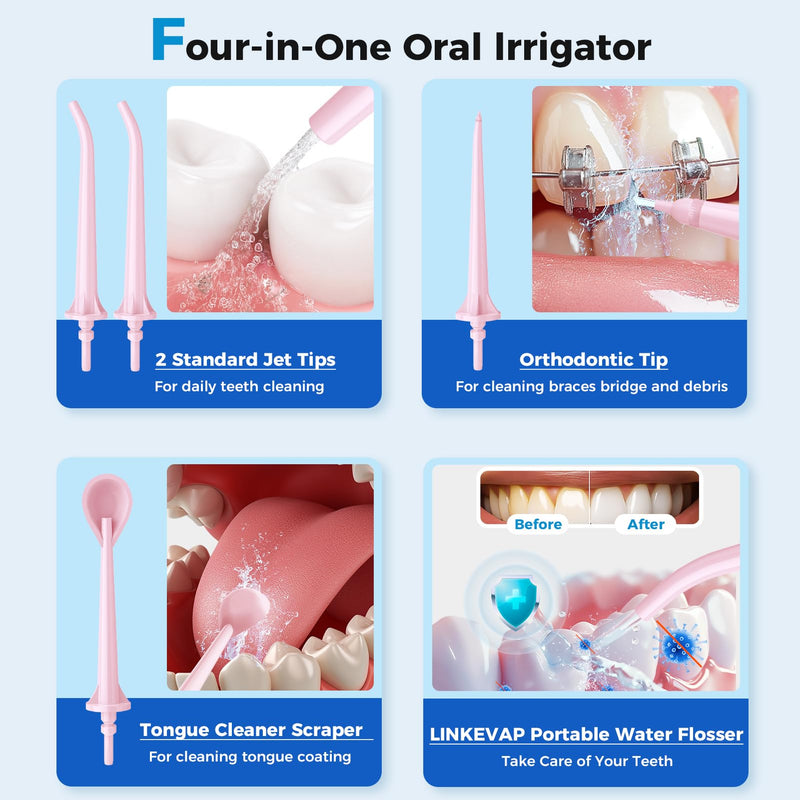 Four-in-One Oral Irrigator

2 Standard Jet Tips
For daily teeth cleaning

Orthodontic Tip
For cleaning braces bridge and debris

Tongue Cleaner Scraper
For cleaning tongue coating

Before
After

LINKEVAP Portable Water Flosser
Take Care of Your Teeth